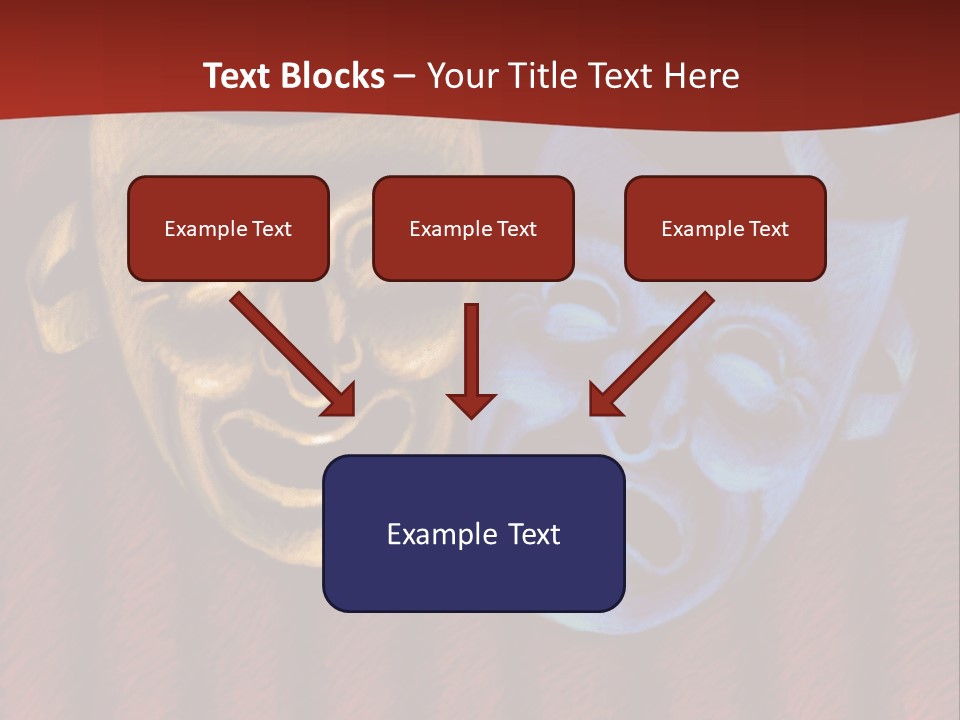 Text Blocks – Your Title Text Here

Example Text

Example Text

Example Text

Example Text